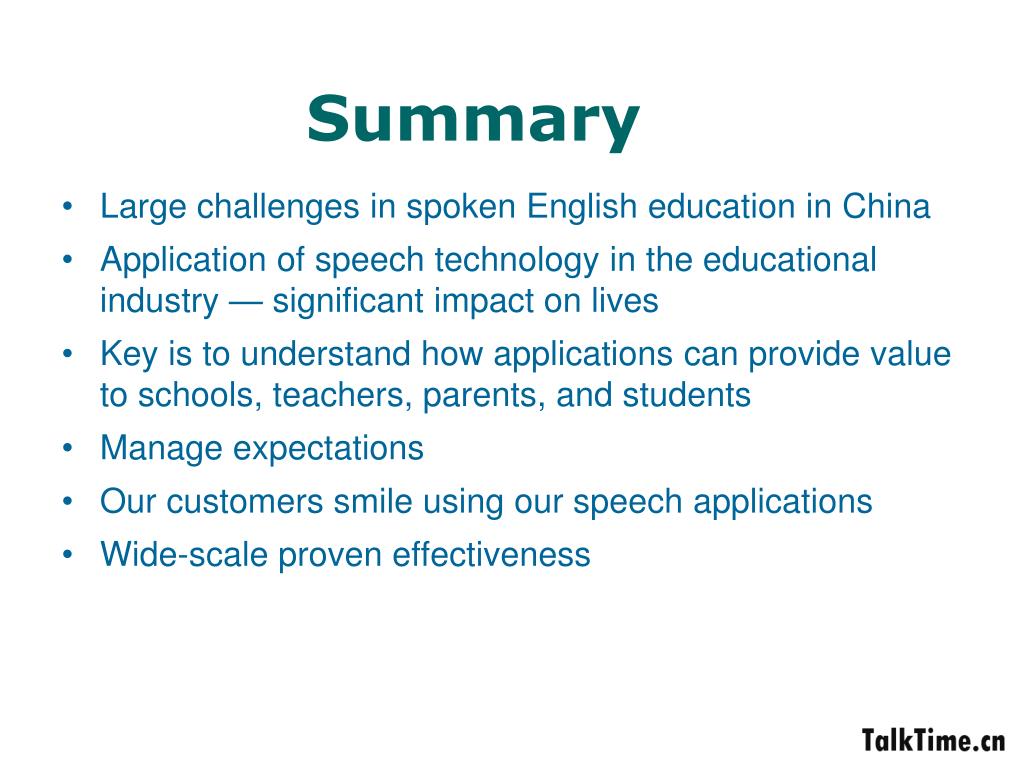 Summary

• Large challenges in spoken English education in China
• Application of speech technology in the educational industry — significant impact on lives
• Key is to understand how applications can provide value to schools, teachers, parents, and students
• Manage expectations
• Our customers smile using our speech applications
• Wide-scale proven effectiveness

TalkTime.cn